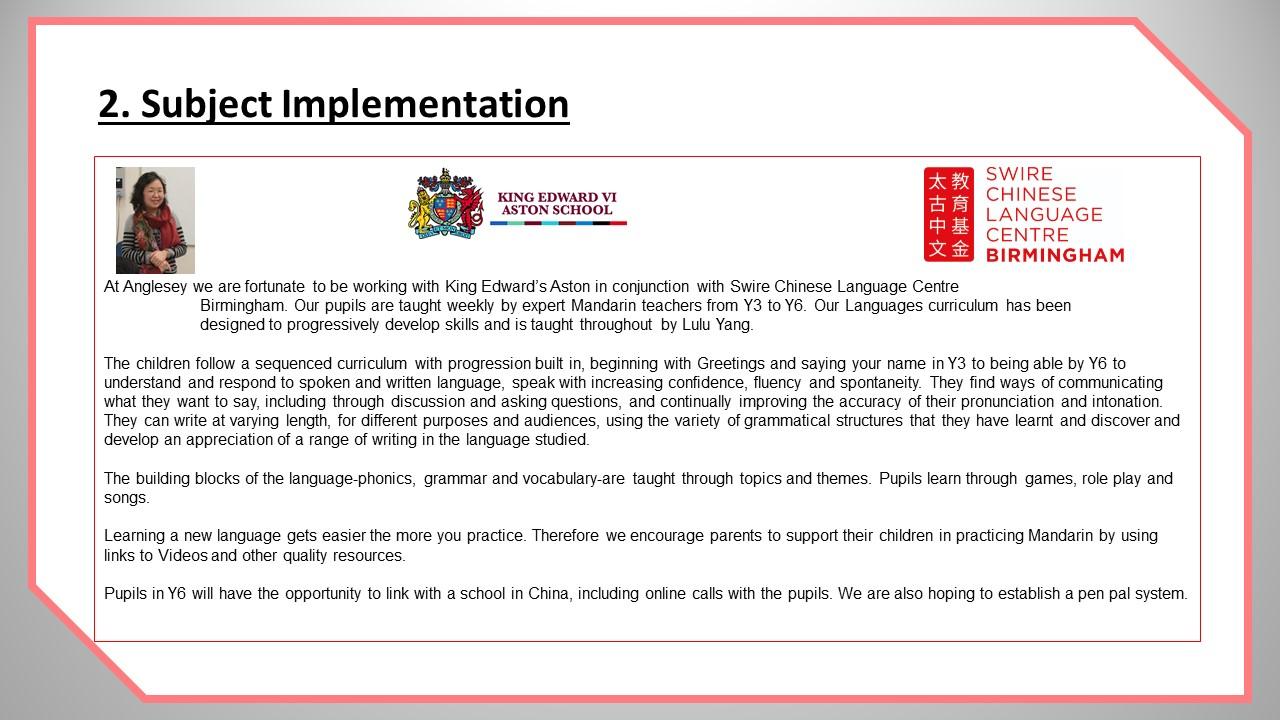 2. Subject Implementation

KING EDWARD VI ASTON SCHOOL

太古中文 教育基金 SWIRE CHINESE LANGUAGE CENTRE BIRMINGHAM

At Anglesey we are fortunate to be working with King Edward's Aston in conjunction with Swire Chinese Language Centre Birmingham. Our pupils are taught weekly by expert Mandarin teachers from Y3 to Y6. Our Languages curriculum has been designed to progressively develop skills and is taught throughout by Lulu Yang.

The children follow a sequenced curriculum with progression built in, beginning with Greetings and saying your name in Y3 to being able by Y6 to understand and respond to spoken and written language, speak with increasing confidence, fluency and spontaneity. They find ways of communicating what they want to say, including through discussion and asking questions, and continually improving the accuracy of their pronunciation and intonation. They can write at varying length, for different purposes and audiences, using the variety of grammatical structures that they have learnt and discover and develop an appreciation of a range of writing in the language studied.

The building blocks of the language-phonics, grammar and vocabulary-are taught through topics and themes. Pupils learn through games, role play and songs.

Learning a new language gets easier the more you practice. Therefore we encourage parents to support their children in practicing Mandarin by using links to Videos and other quality resources.

Pupils in Y6 will have the opportunity to link with a school in China, including online calls with the pupils. We are also hoping to establish a pen pal system.